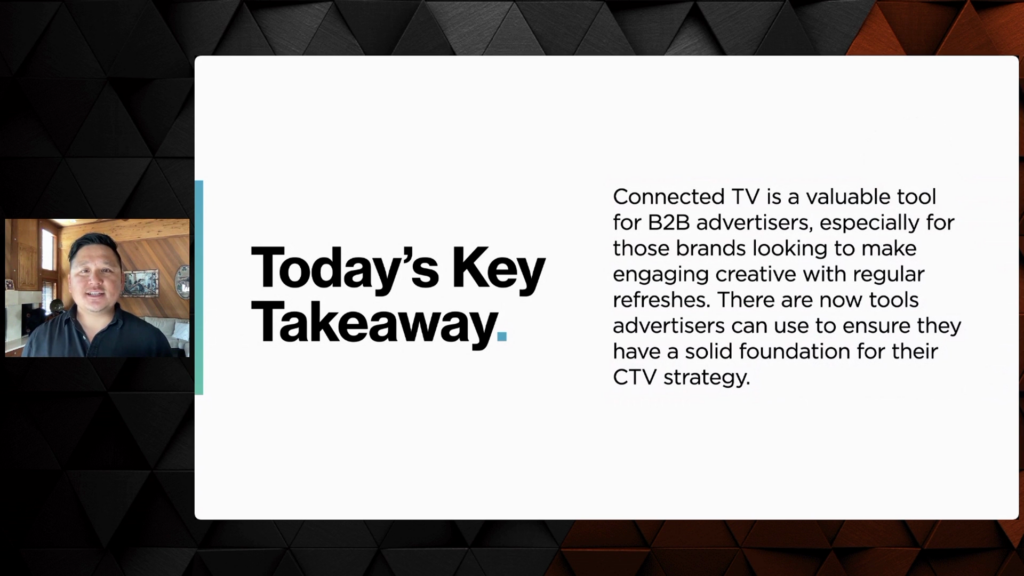 Today's Key Takeaway.

Connected TV is a valuable tool for B2B advertisers, especially for those brands looking to make engaging creative with regular refreshes. There are now tools advertisers can use to ensure they have a solid foundation for their CTV strategy.